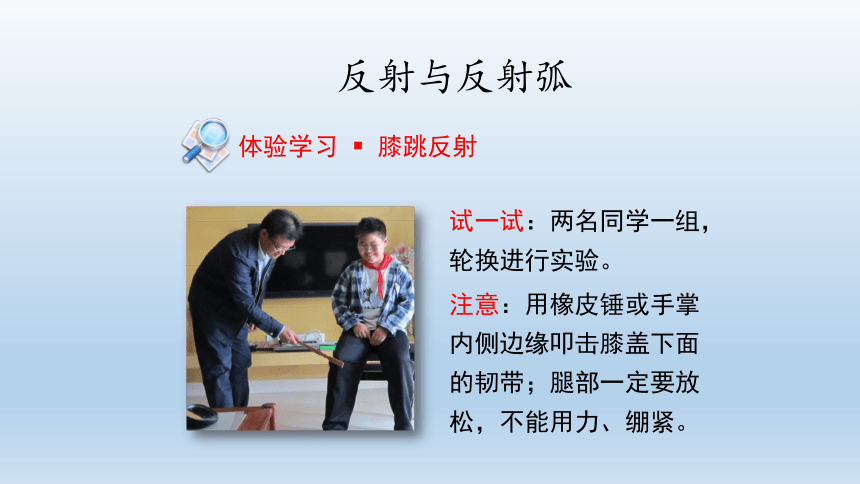 反射与反射弧

体验学习 ▪ 膝跳反射

试一试：两名同学一组，轮换进行实验。

注意：用橡皮锤或手掌内侧边缘叩击膝盖下面的韧带；腿部一定要放松，不能用力、绷紧。